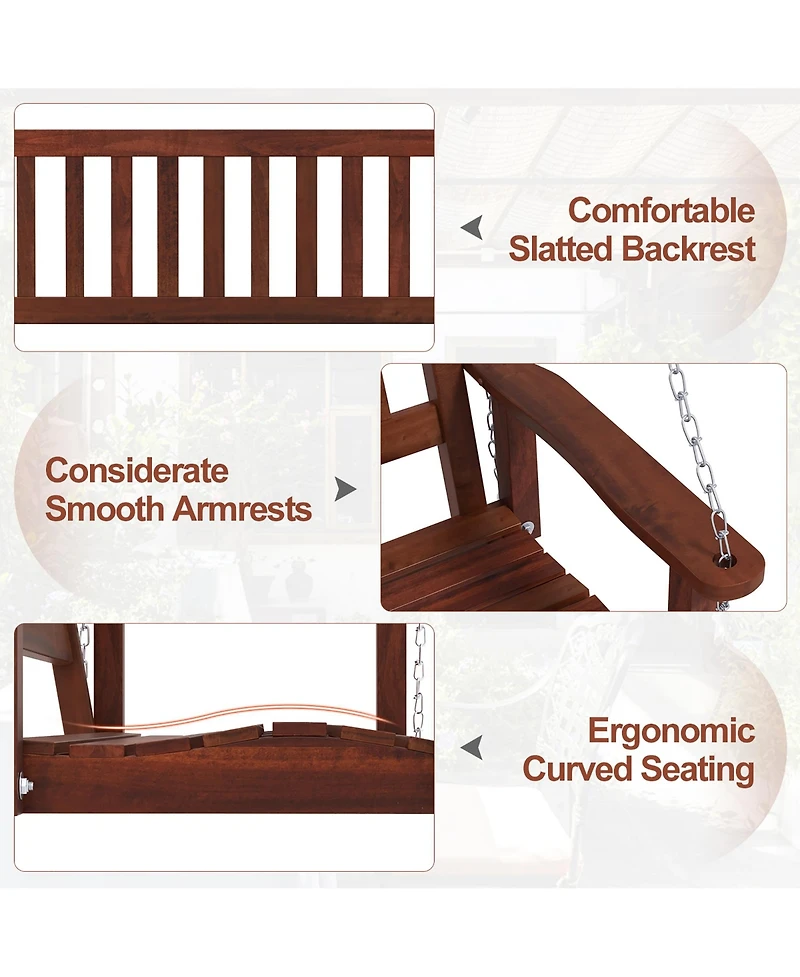 Comfortable Slatted Backrest

Considerate Smooth Armrests

Ergonomic Curved Seating